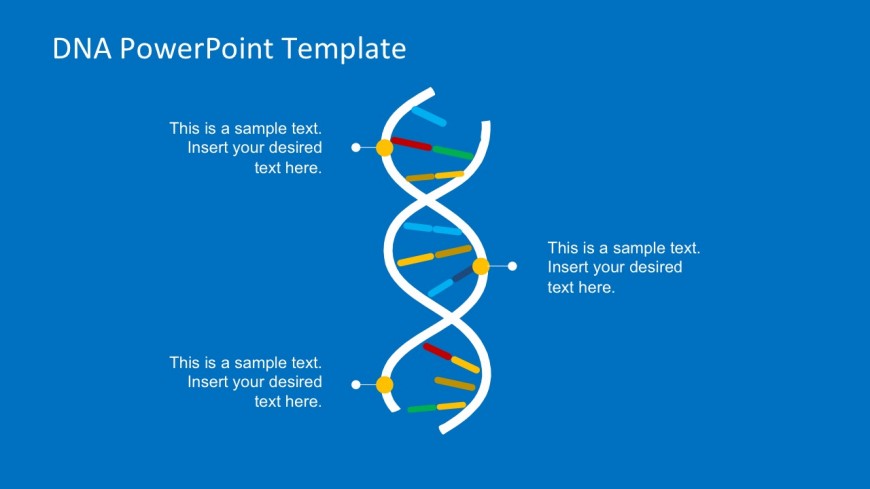 DNA PowerPoint Template

This is a sample text. Insert your desired text here.

This is a sample text. Insert your desired text here.

This is a sample text. Insert your desired text here.